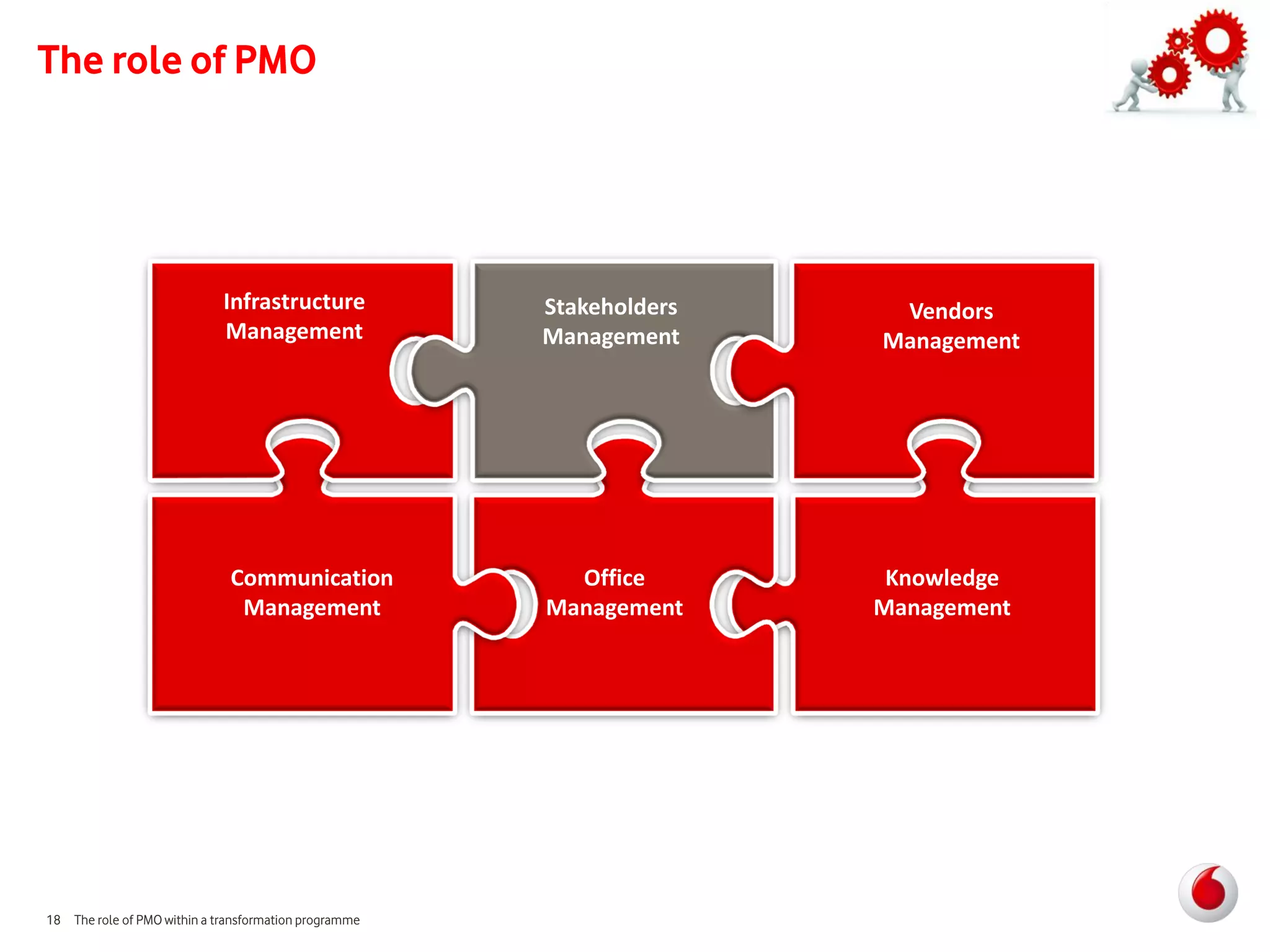 The role of PMO

Infrastructure Management

Stakeholders Management

Vendors Management

Communication Management

Office Management

Knowledge Management

18 The role of PMO within a transformation programme